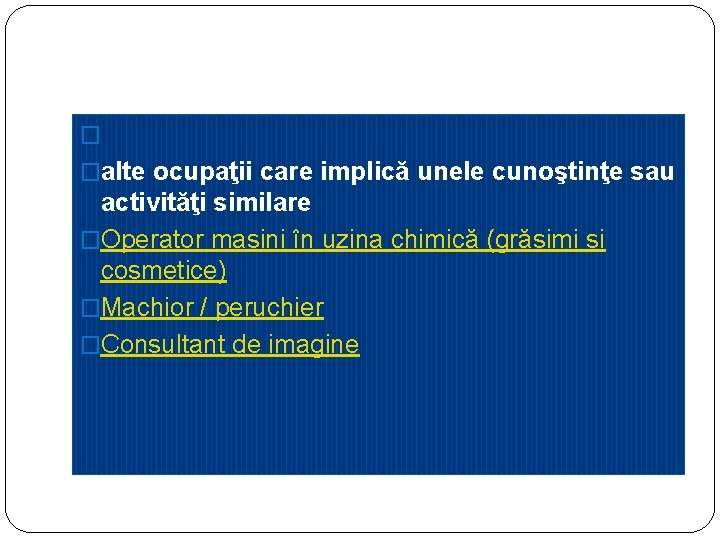 alte ocupaţii care implică unele cunoştinţe sau activităţi similare

Operator masini în uzina chimică (grăsimi si cosmetice)

Machior / peruchier

Consultant de imagine